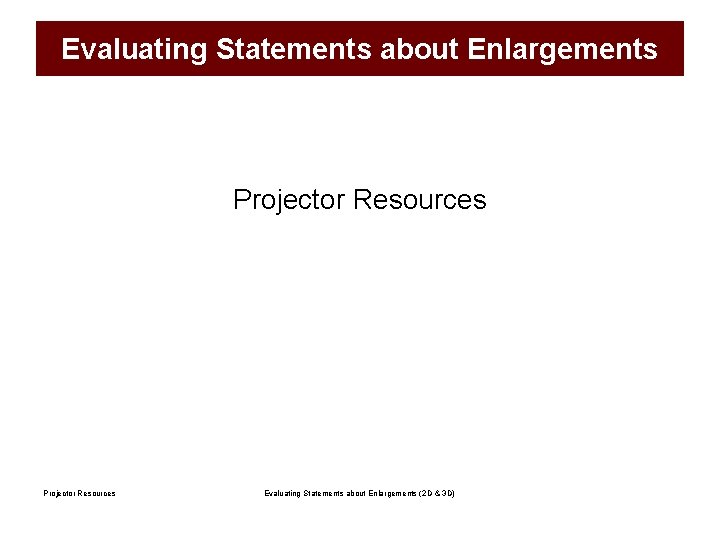 Evaluating Statements about Enlargements

Projector Resources

Projector Resources

Evaluating Statements about Enlargements (2D & 3D)